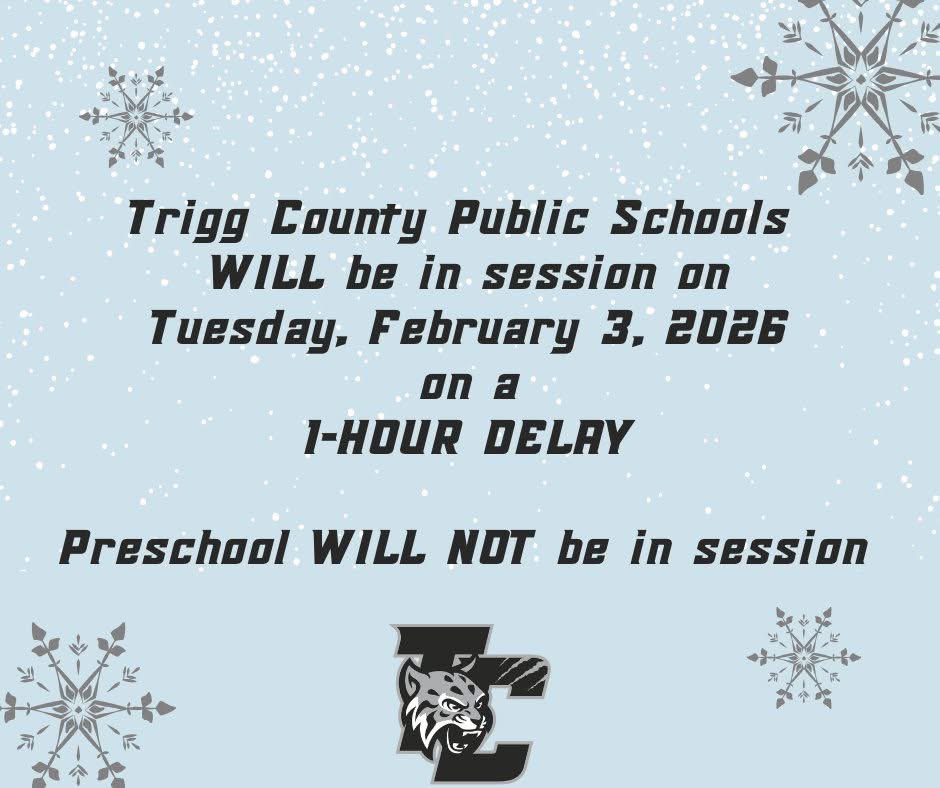 Trigg County Public Schools WILL be in session on Tuesday, February 3, 2026 on a 1-HOUR DELAY

Preschool WILL NOT be in session

TC